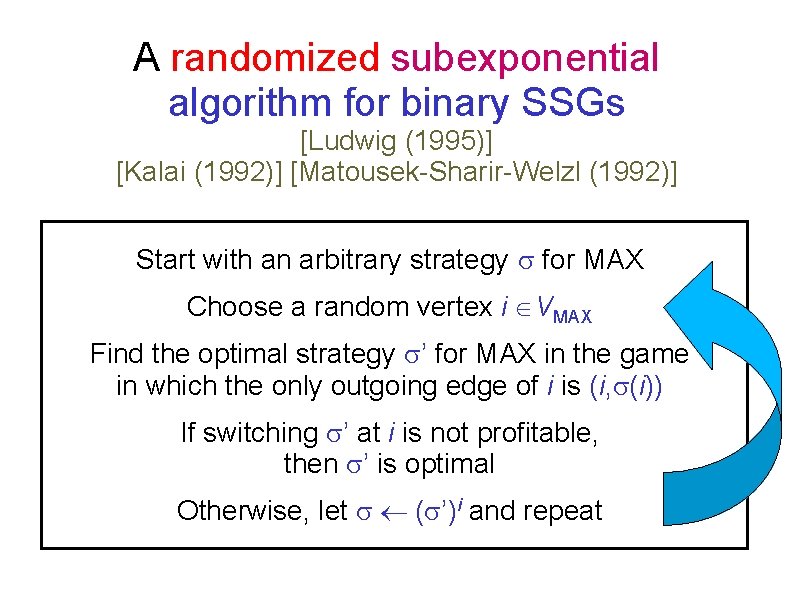 A randomized subexponential algorithm for binary SSGs
[Ludwig (1995)]
[Kalai (1992)] [Matousek-Sharir-Welzl (1992)]

Start with an arbitrary strategy $\sigma$ for MAX

Choose a random vertex $i \in V_{MAX}$

Find the optimal strategy $\sigma'$ for MAX in the game in which the only outgoing edge of $i$ is $(i,\sigma(i))$

If switching $\sigma'$ at $i$ is not profitable, then $\sigma'$ is optimal

Otherwise, let $\sigma \leftarrow (\sigma')^i$ and repeat